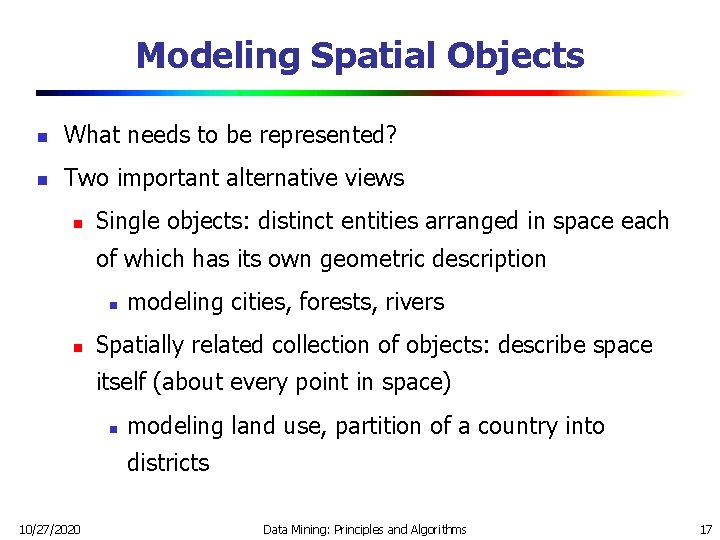 Modeling Spatial Objects

What needs to be represented?

Two important alternative views

Single objects: distinct entities arranged in space each of which has its own geometric description

modeling cities, forests, rivers

Spatially related collection of objects: describe space itself (about every point in space)

modeling land use, partition of a country into districts

10/27/2020

Data Mining: Principles and Algorithms

17